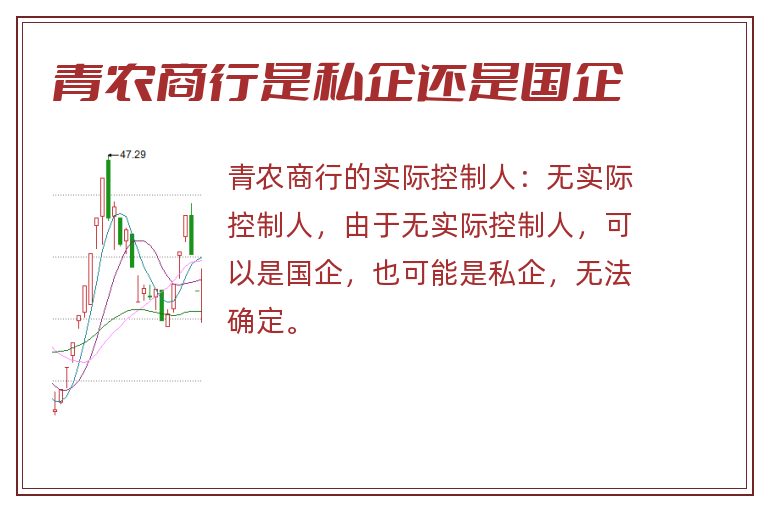 青农商行是私企还是国企

47.29

青农商行的实际控制人：无实际控制人，由于无实际控制人，可以是国企，也可能是私企，无法确定。